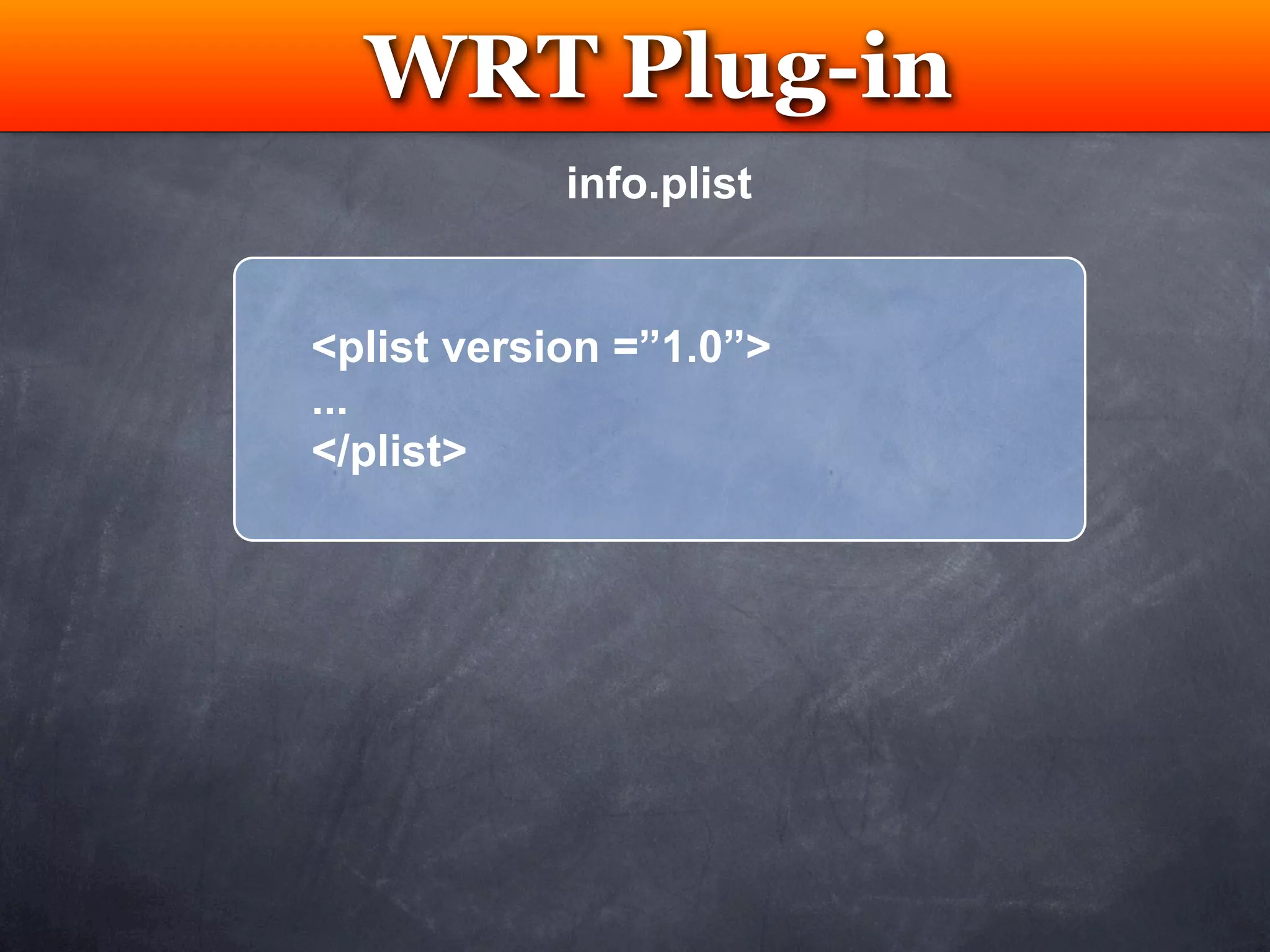 WRT Plug-in

info.plist

<plist version =”1.0”>
...
</plist>